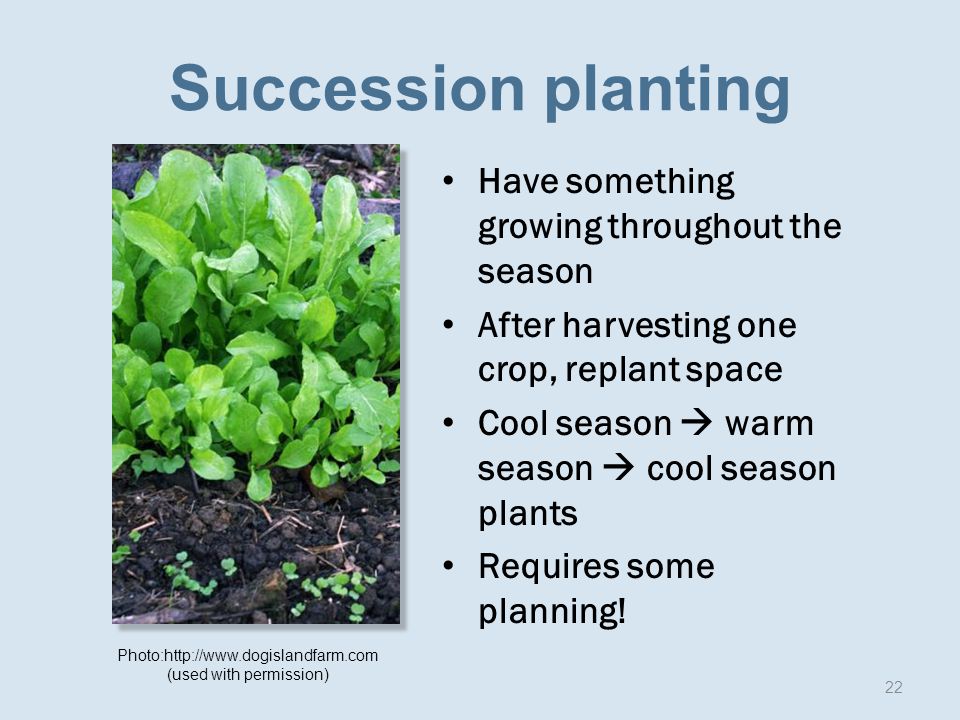 Succession planting

• Have something growing throughout the season
• After harvesting one crop, replant space
• Cool season → warm season → cool season plants
• Requires some planning!

Photo:http://www.dogislandfarm.com
(used with permission)

22